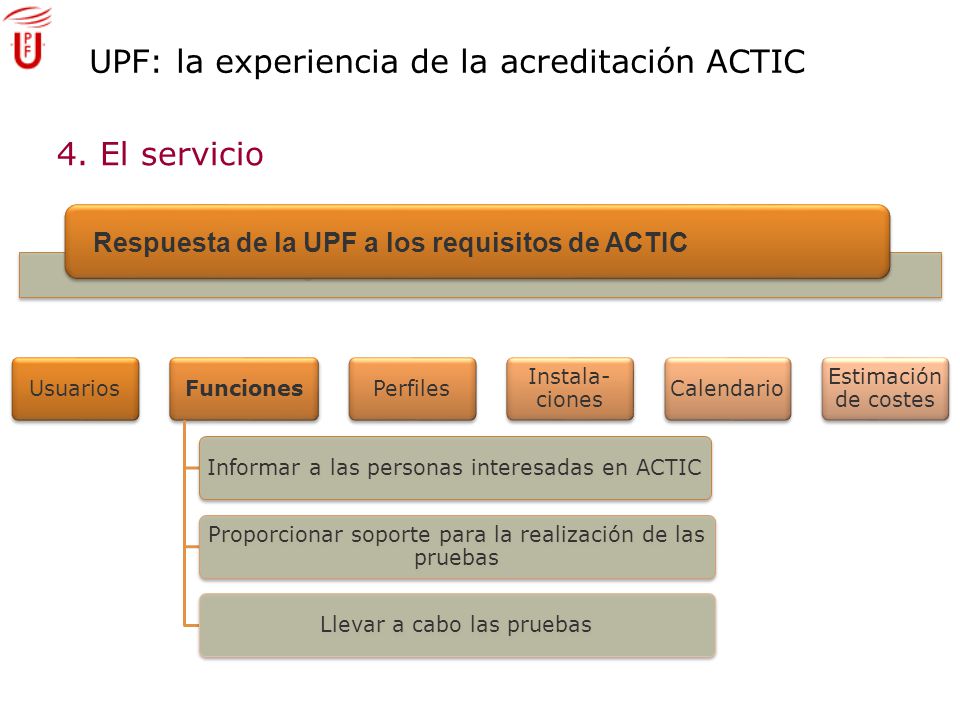 UPF

UPF: la experiencia de la acreditación ACTIC

4. El servicio

Respuesta de la UPF a los requisitos de ACTIC

Usuarios

Funciones

Perfiles

Instalaciones

Calendario

Estimación de costes

Informar a las personas interesadas en ACTIC

Proporcionar soporte para la realización de las pruebas

Llevar a cabo las pruebas